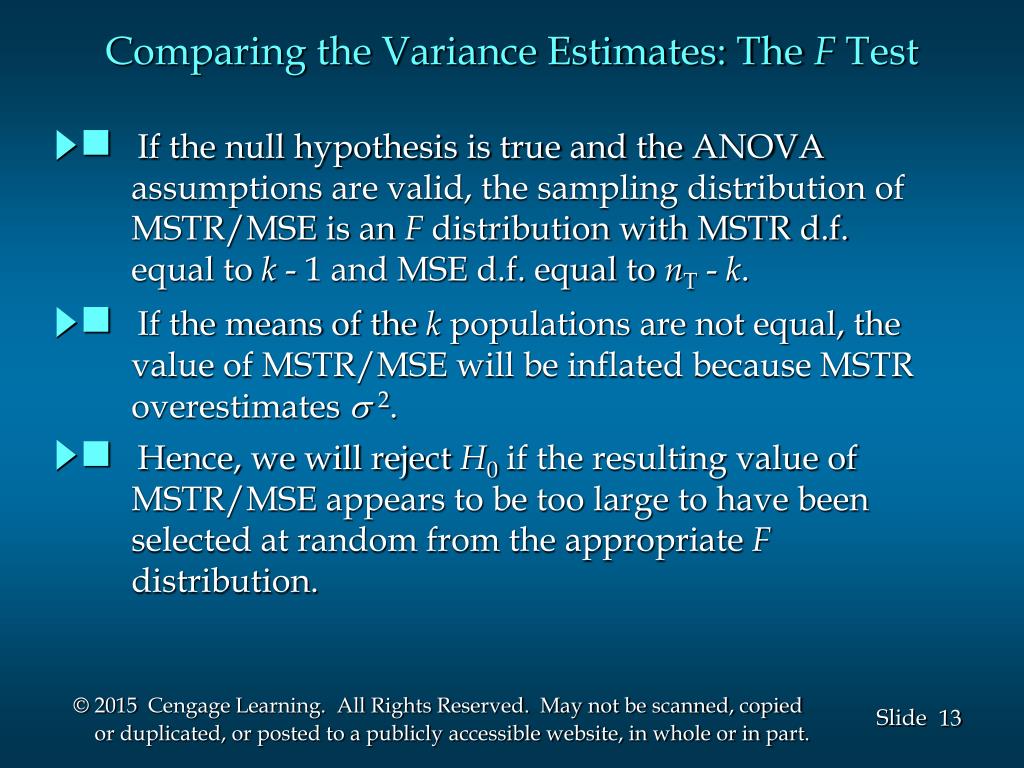 Comparing the Variance Estimates: The $F$ Test

If the null hypothesis is true and the ANOVA assumptions are valid, the sampling distribution of MSTR/MSE is an $F$ distribution with MSTR d.f. equal to $k$ - 1 and MSE d.f. equal to $n_T$ - $k$.

If the means of the $k$ populations are not equal, the value of MSTR/MSE will be inflated because MSTR overestimates $\sigma^2$.

Hence, we will reject $H_0$ if the resulting value of MSTR/MSE appears to be too large to have been selected at random from the appropriate $F$ distribution.

© 2015 Cengage Learning. All Rights Reserved. May not be scanned, copied or duplicated, or posted to a publicly accessible website, in whole or in part.

Slide 13